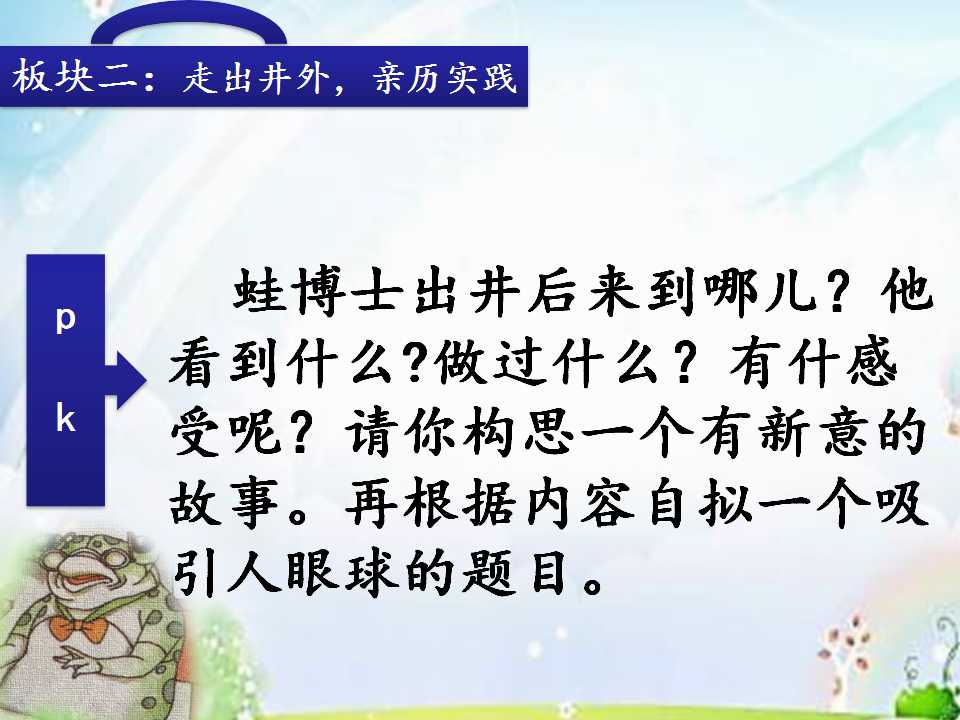 板块二：走出井外，亲历实践

p
k

蛙博士出井后来到哪儿？他看到什么?做过什么？有什感受呢？请你构思一个有新意的故事。再根据内容自拟一个吸引人眼球的题目。